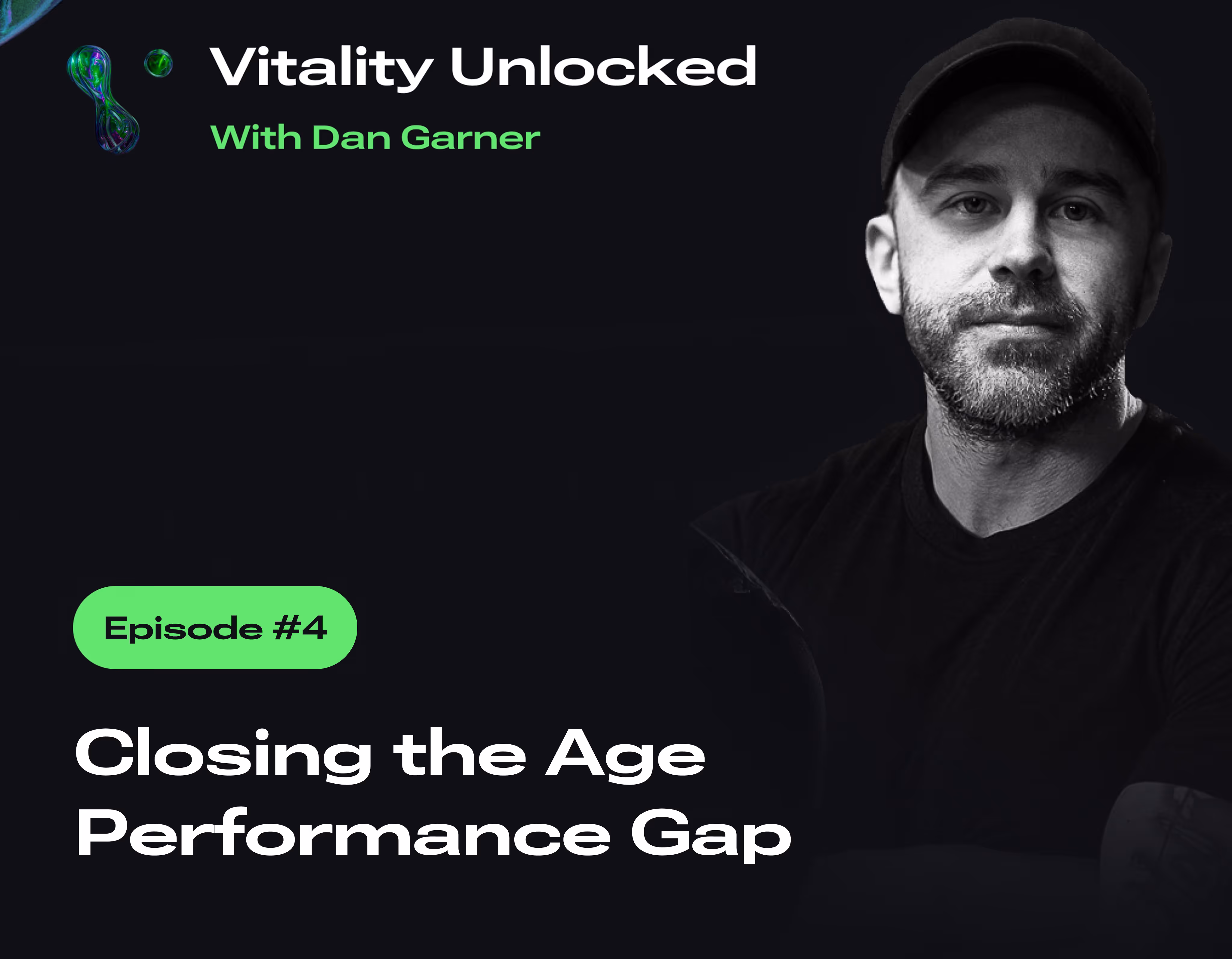 Vitality Unlocked

With Dan Garner

Episode #4

Closing the Age Performance Gap